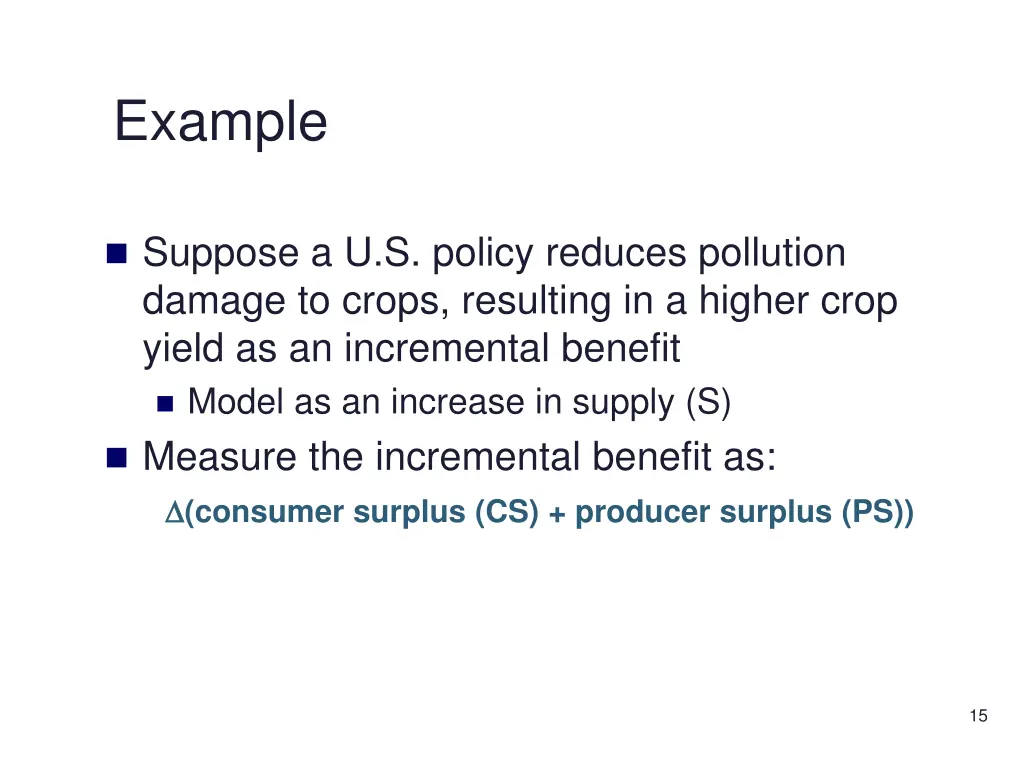 Example

Suppose a U.S. policy reduces pollution damage to crops, resulting in a higher crop yield as an incremental benefit

Model as an increase in supply (S)

Measure the incremental benefit as:

$\Delta$(consumer surplus (CS) + producer surplus (PS))

15